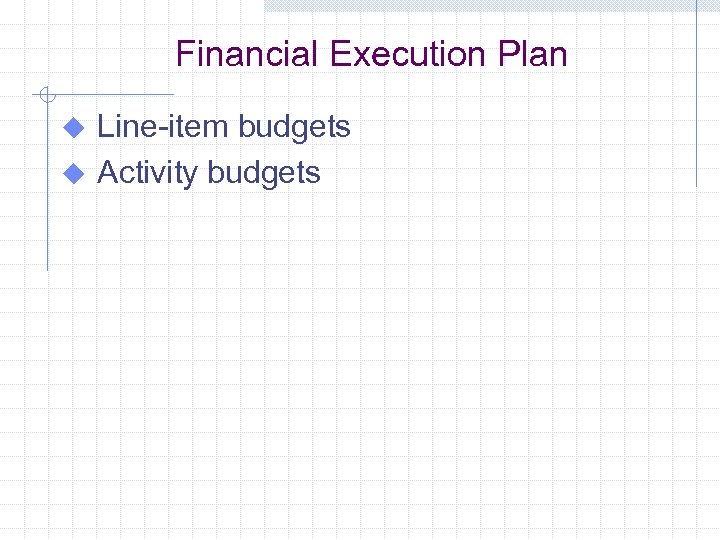 Financial Execution Plan

Line-item budgets
Activity budgets